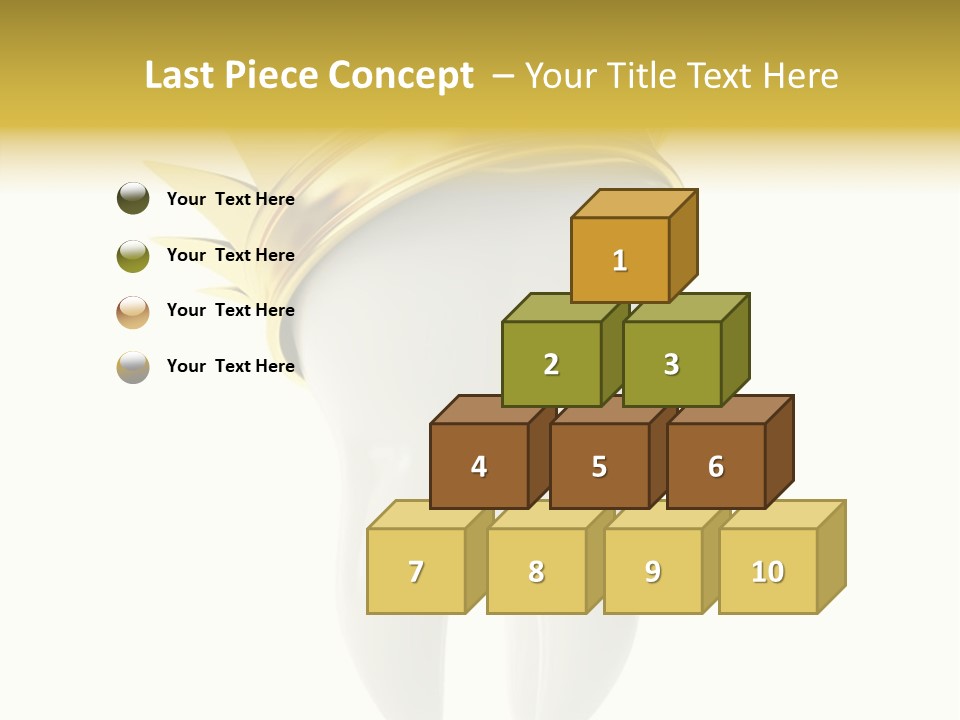 Last Piece Concept – Your Title Text Here

Your Text Here

Your Text Here

Your Text Here

Your Text Here

1

2

3

4

5

6

7

8

9

10